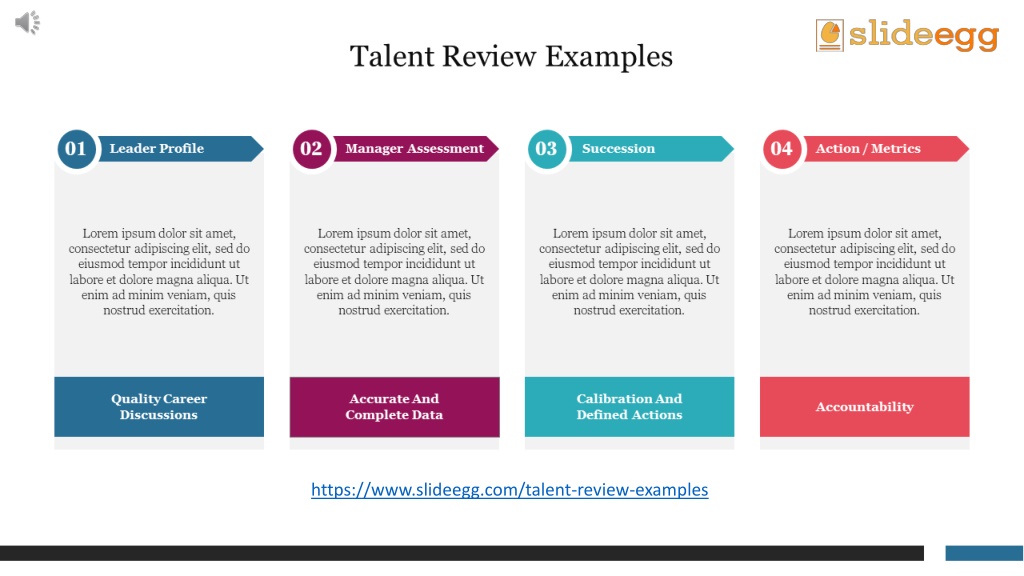 slideegg

Talent Review Examples

01 Leader Profile

Lorem ipsum dolor sit amet, consectetur adipiscing elit, sed do eiusmod tempor incididunt ut labore et dolore magna aliqua. Ut enim ad minim veniam, quis nostrud exercitation.

Quality Career Discussions

02 Manager Assessment

Lorem ipsum dolor sit amet, consectetur adipiscing elit, sed do eiusmod tempor incididunt ut labore et dolore magna aliqua. Ut enim ad minim veniam, quis nostrud exercitation.

Accurate And Complete Data

03 Succession

Lorem ipsum dolor sit amet, consectetur adipiscing elit, sed do eiusmod tempor incididunt ut labore et dolore magna aliqua. Ut enim ad minim veniam, quis nostrud exercitation.

Calibration And Defined Actions

04 Action / Metrics

Lorem ipsum dolor sit amet, consectetur adipiscing elit, sed do eiusmod tempor incididunt ut labore et dolore magna aliqua. Ut enim ad minim veniam, quis nostrud exercitation.

Accountability

https://www.slideegg.com/talent-review-examples